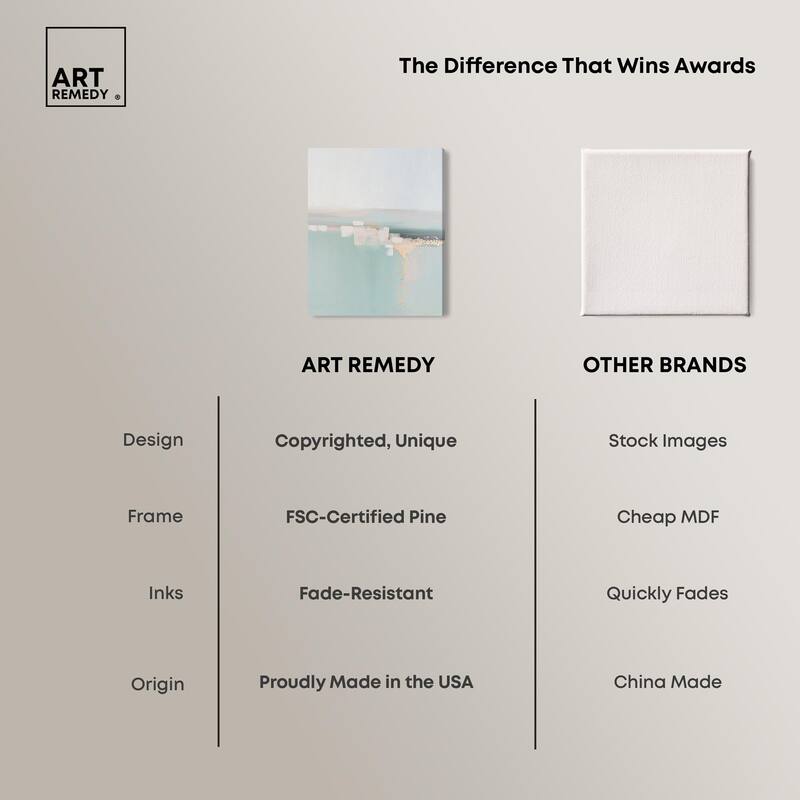 ART REMEDY ®

The Difference That Wins Awards

| | ART REMEDY | OTHER BRANDS |
|---|---|---|
| Design | Copyrighted, Unique | Stock Images |
| Frame | FSC-Certified Pine | Cheap MDF |
| Inks | Fade-Resistant | Quickly Fades |
| Origin | Proudly Made in the USA | China Made |